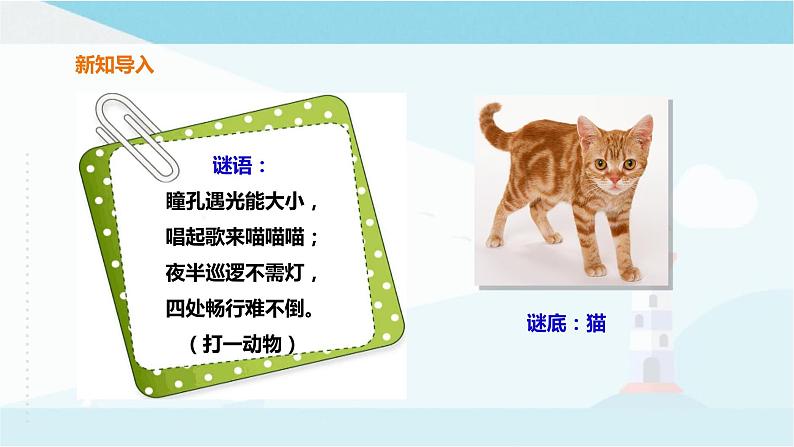 新知导入

谜语：
瞳孔遇光能大小，
唱起歌来喵喵喵；
夜半巡逻不需灯，
四处畅行难不倒。
（打一动物）

谜底：猫